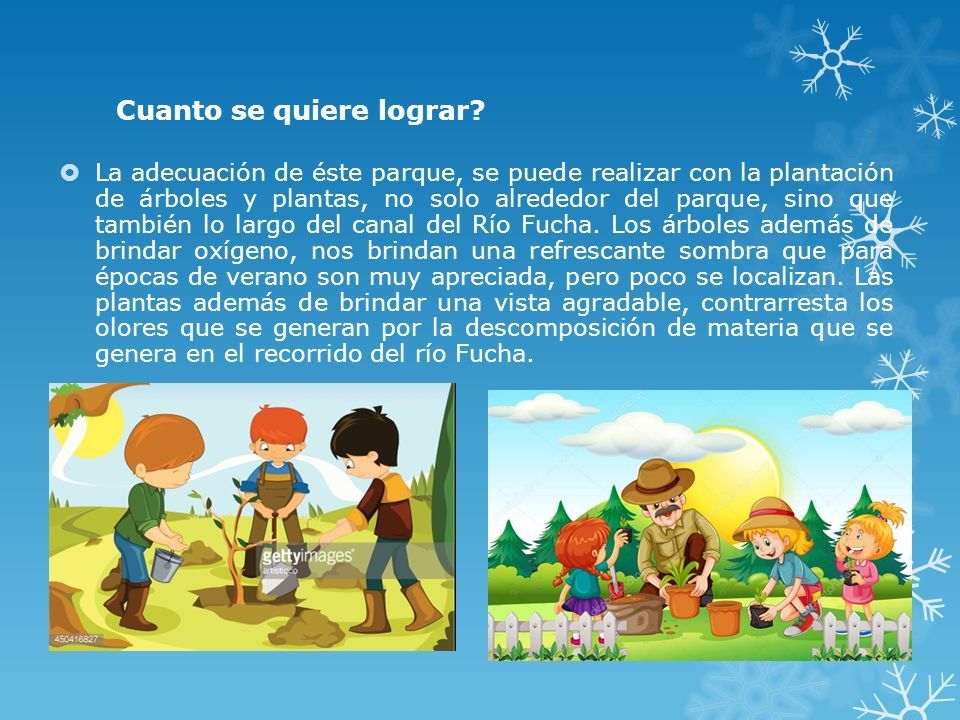 Cuanto se quiere lograr?

La adecuación de éste parque, se puede realizar con la plantación de árboles y plantas, no solo alrededor del parque, sino que también lo largo del canal del Río Fucha. Los árboles además de brindar oxígeno, nos brindan una refrescante sombra que para épocas de verano son muy apreciada, pero poco se localizan. Las plantas además de brindar una vista agradable, contrarresta los olores que se generan por la descomposición de materia que se genera en el recorrido del río Fucha.

gettyimages
artisticco
450416827